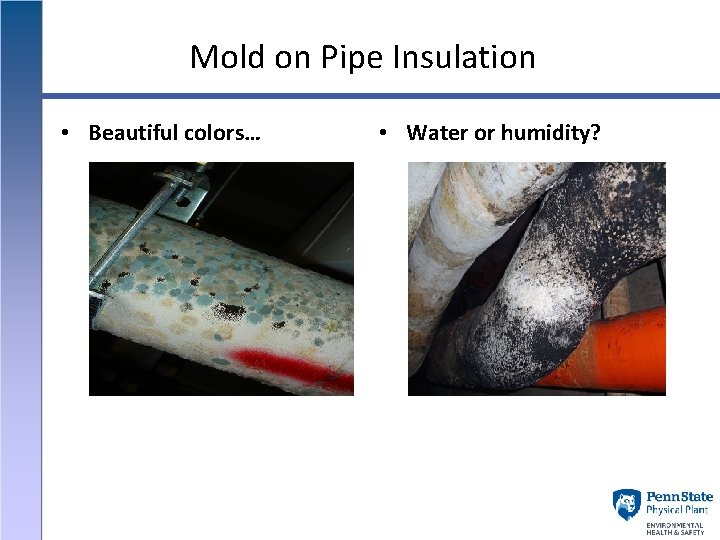 Mold on Pipe Insulation

• Beautiful colors…

• Water or humidity?

PennState
Physical Plant
ENVIRONMENTAL HEALTH & SAFETY